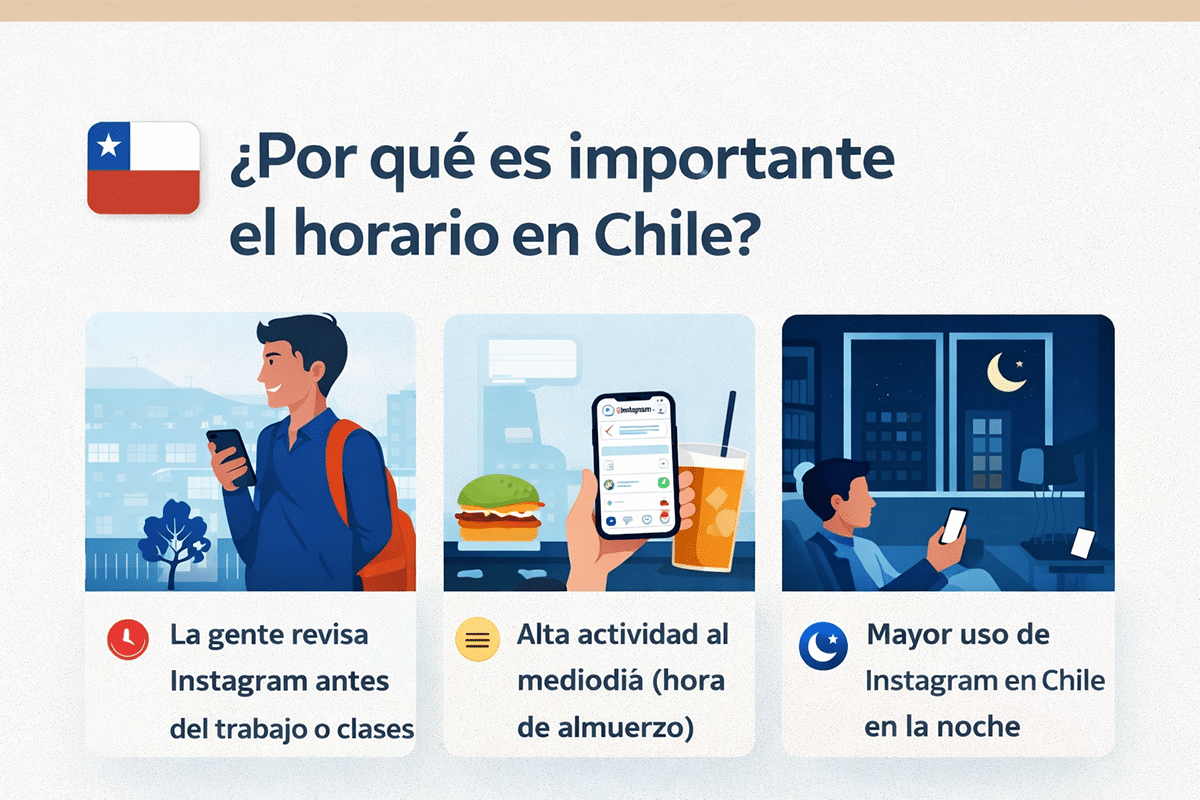 ¿Por qué es importante el horario en Chile?

Instagram

La gente revisa Instagram antes del trabajo o clases

Alta actividad al mediodiá (hora de almuerzo)

Mayor uso de Instagram en Chile en la noche